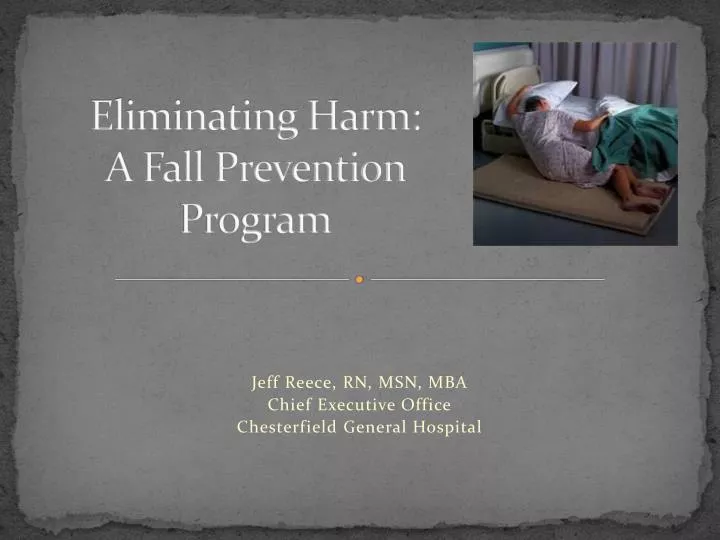 Eliminating Harm: A Fall Prevention Program

Jeff Reece, RN, MSN, MBA
Chief Executive Office
Chesterfield General Hospital